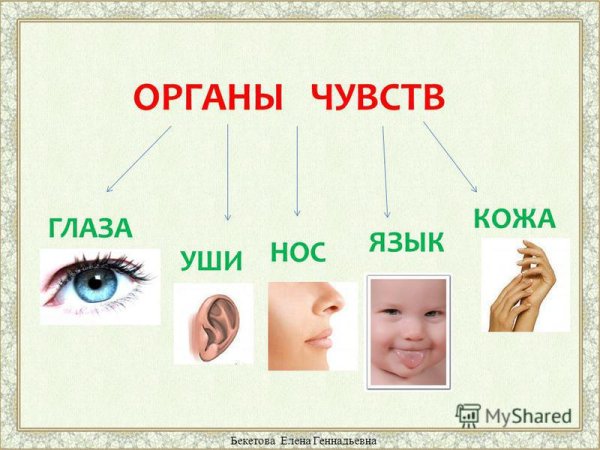 ОРГАНЫ ЧУВСТВ

ГЛАЗА

УШИ

НОС

ЯЗЫК

КОЖА

MyShared

Бекетова Елена Геннадьевна